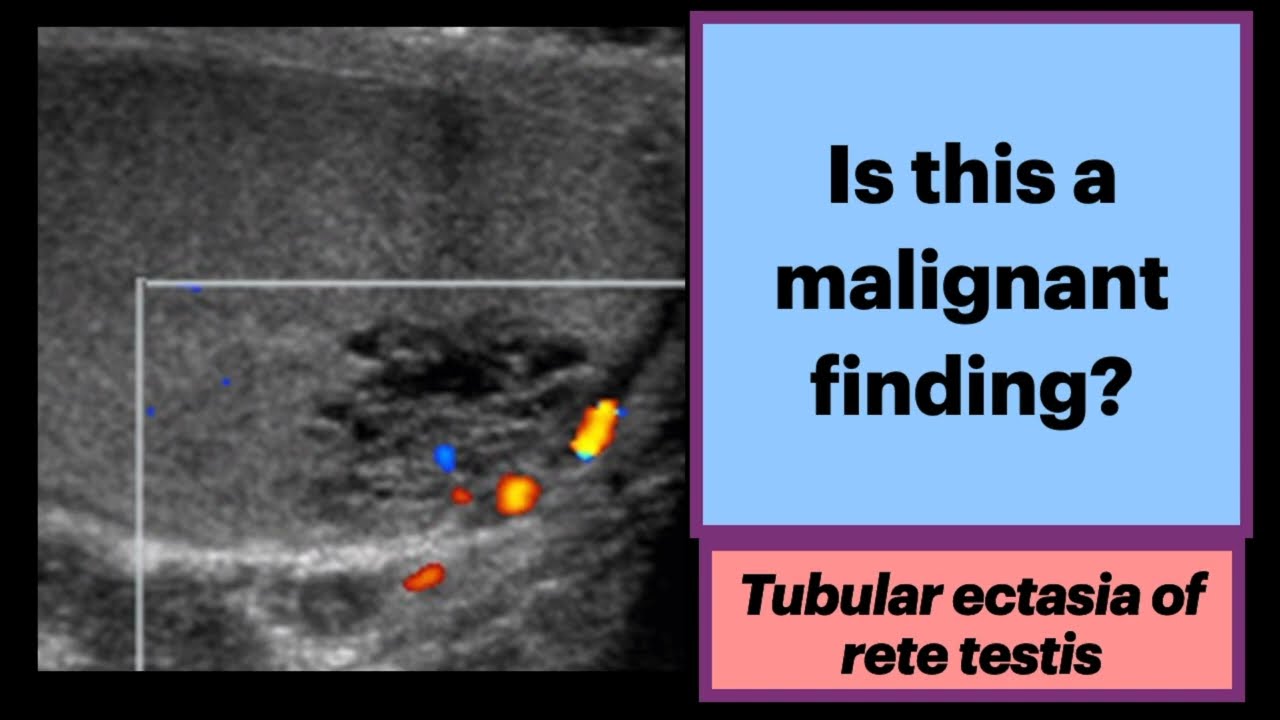 Is this a malignant finding?

Tubular ectasia of rete testis